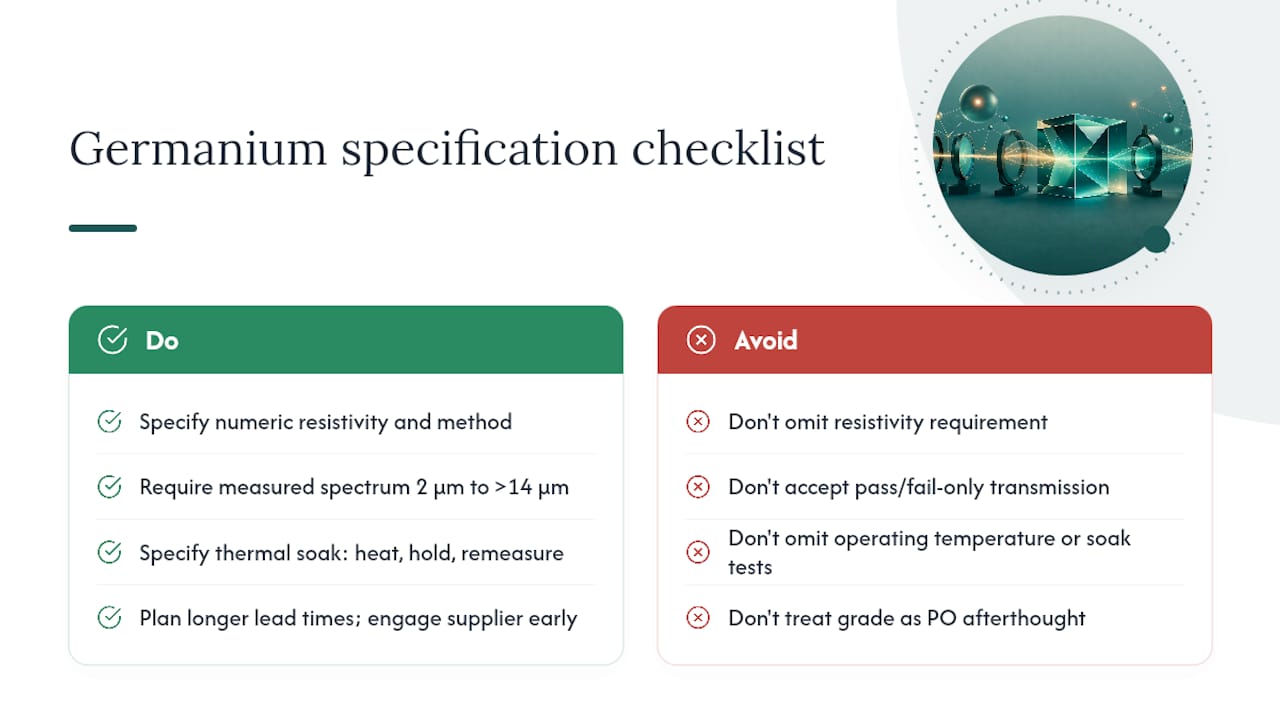 Germanium specification checklist

Do

Specify numeric resistivity and method

Require measured spectrum 2 µm to >14 µm

Specify thermal soak: heat, hold, remeasure

Plan longer lead times; engage supplier early

Avoid

Don't omit resistivity requirement

Don't accept pass/fail-only transmission

Don't omit operating temperature or soak tests

Don't treat grade as PO afterthought